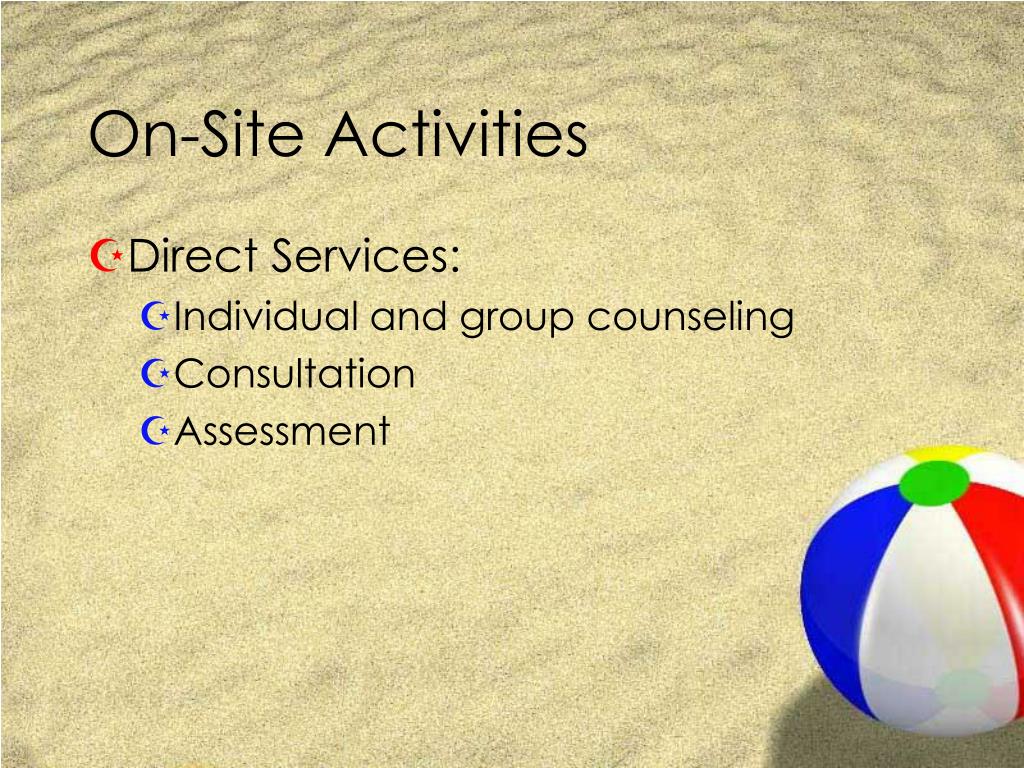 On-Site Activities

Direct Services:

Individual and group counseling

Consultation

Assessment